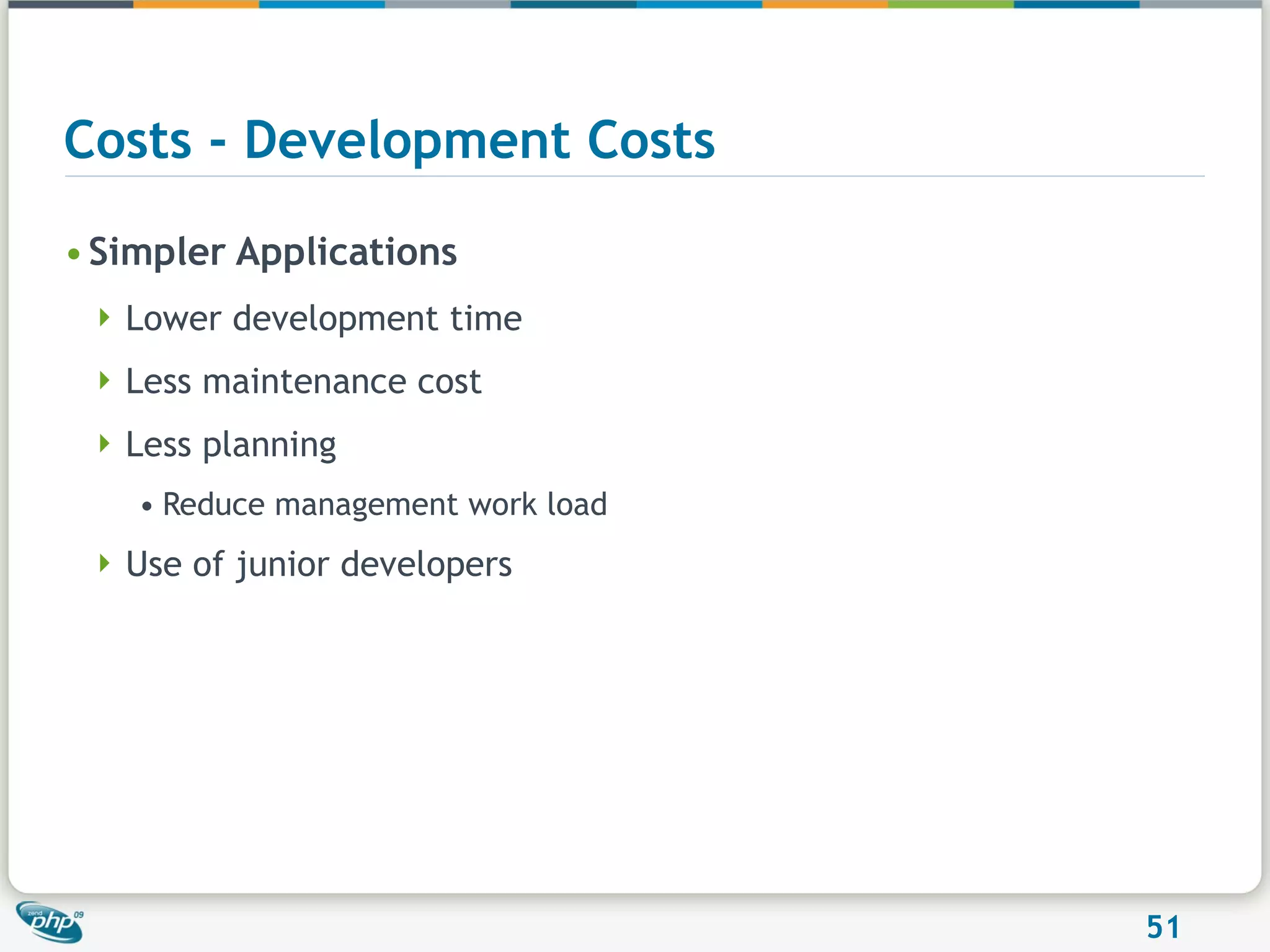 Costs - Development Costs

• Simpler Applications

‣ Lower development time

‣ Less maintenance cost

‣ Less planning

• Reduce management work load

‣ Use of junior developers

zend php 09

51